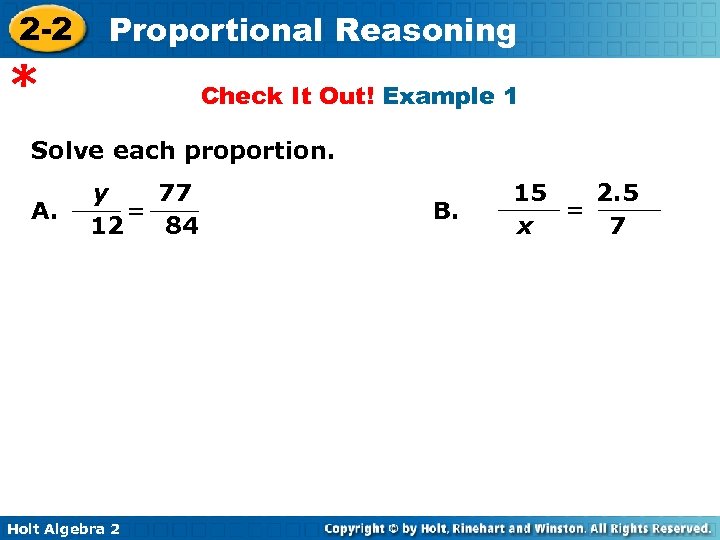 2-2 Proportional Reasoning

*

Check It Out! Example 1

Solve each proportion.

A. $\frac{y}{12} = \frac{77}{84}$

B. $\frac{15}{x} = \frac{2.5}{7}$

Holt Algebra 2

Copyright © by Holt, Rinehart and Winston. All Rights Reserved.